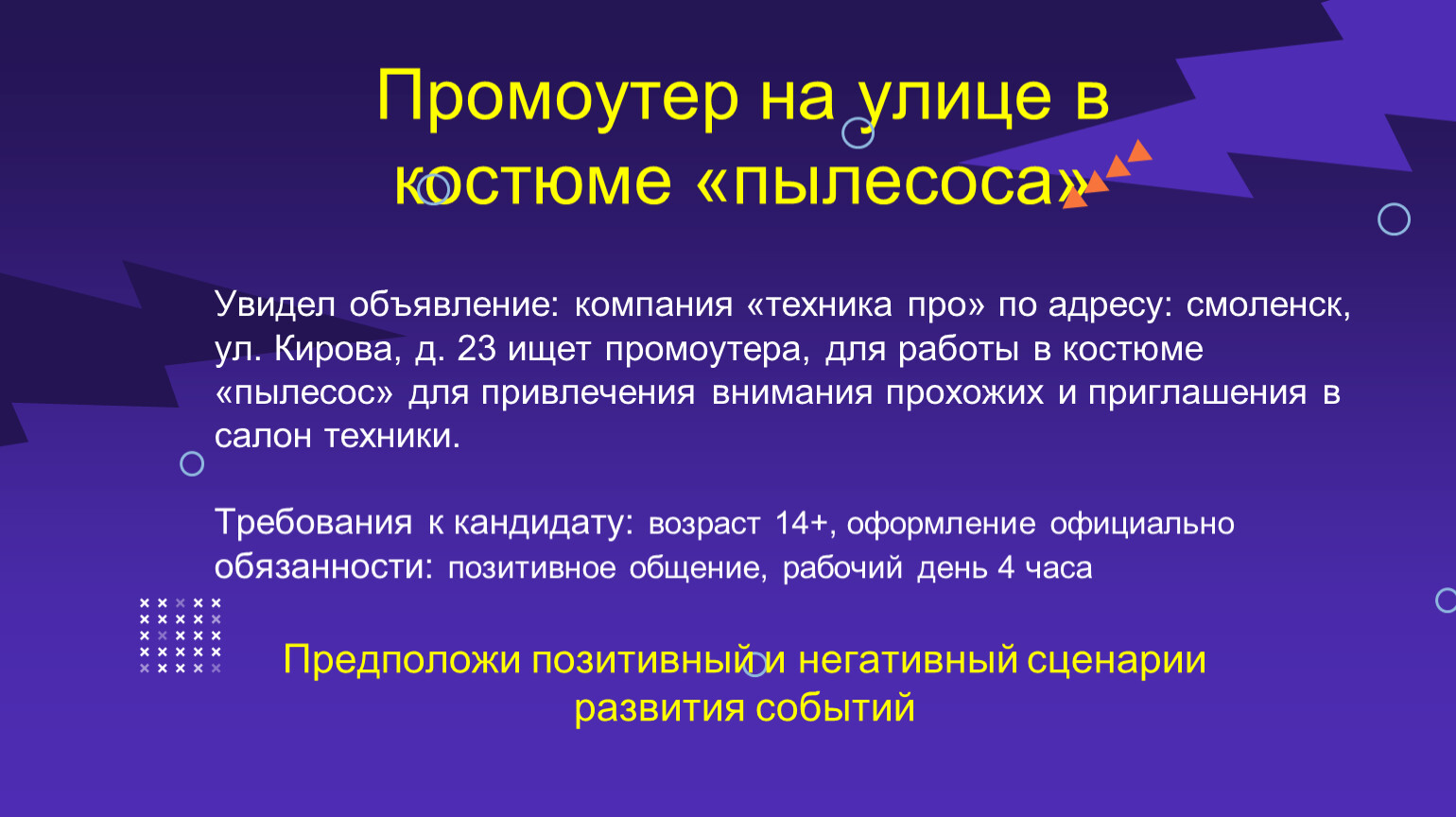 Промоутер на улице в костюме «пылесоса»

Увидел объявление: компания «техника про» по адресу: смоленск, ул. Кирова, д. 23 ищет промоутера, для работы в костюме «пылесос» для привлечения внимания прохожих и приглашения в салон техники.

Требования к кандидату: возраст 14+, оформление официально
обязанности: позитивное общение, рабочий день 4 часа

Предположи позитивный и негативный сценарии развития событий